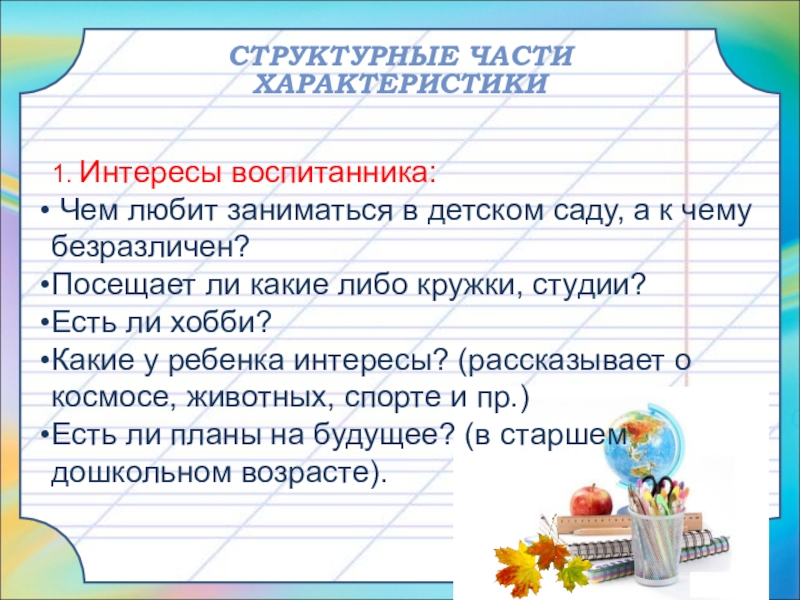 СТРУКТУРНЫЕ ЧАСТИ ХАРАКТЕРИСТИКИ

1. Интересы воспитанника:
• Чем любит заниматься в детском саду, а к чему безразличен?
•Посещает ли какие либо кружки, студии?
•Есть ли хобби?
•Какие у ребенка интересы? (рассказывает о космосе, животных, спорте и пр.)
•Есть ли планы на будущее? (в старшем дошкольном возрасте).